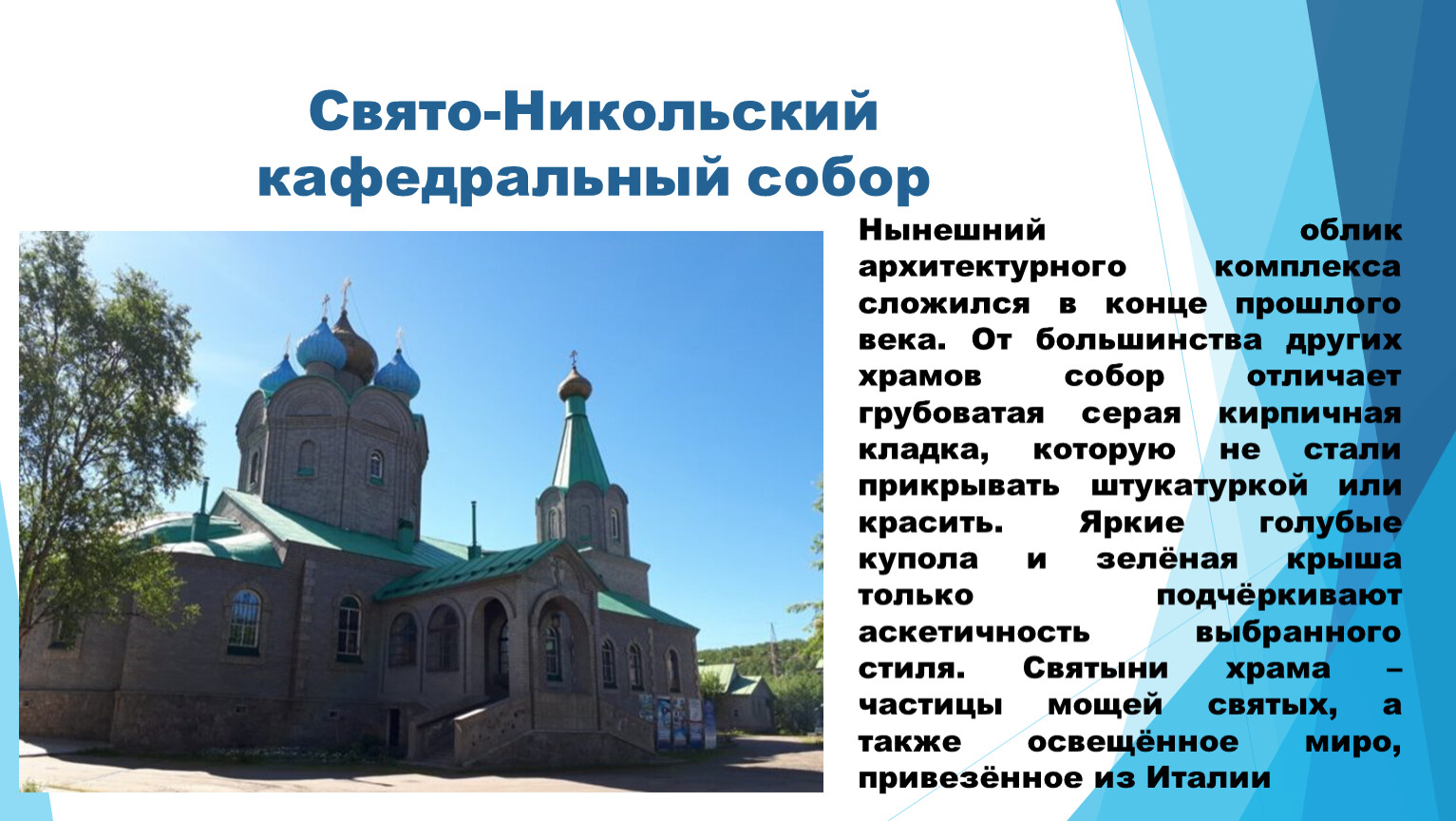 Свято-Никольский кафедральный собор

Нынешний облик архитектурного комплекса сложился в конце прошлого века. От большинства других храмов собор отличает грубоватая серая кирпичная кладка, которую не стали прикрывать штукатуркой или красить. Яркие голубые купола и зелёная крыша только подчёркивают аскетичность выбранного стиля. Святыни храма – частицы мощей святых, а также освещённое миро, привезённое из Италии